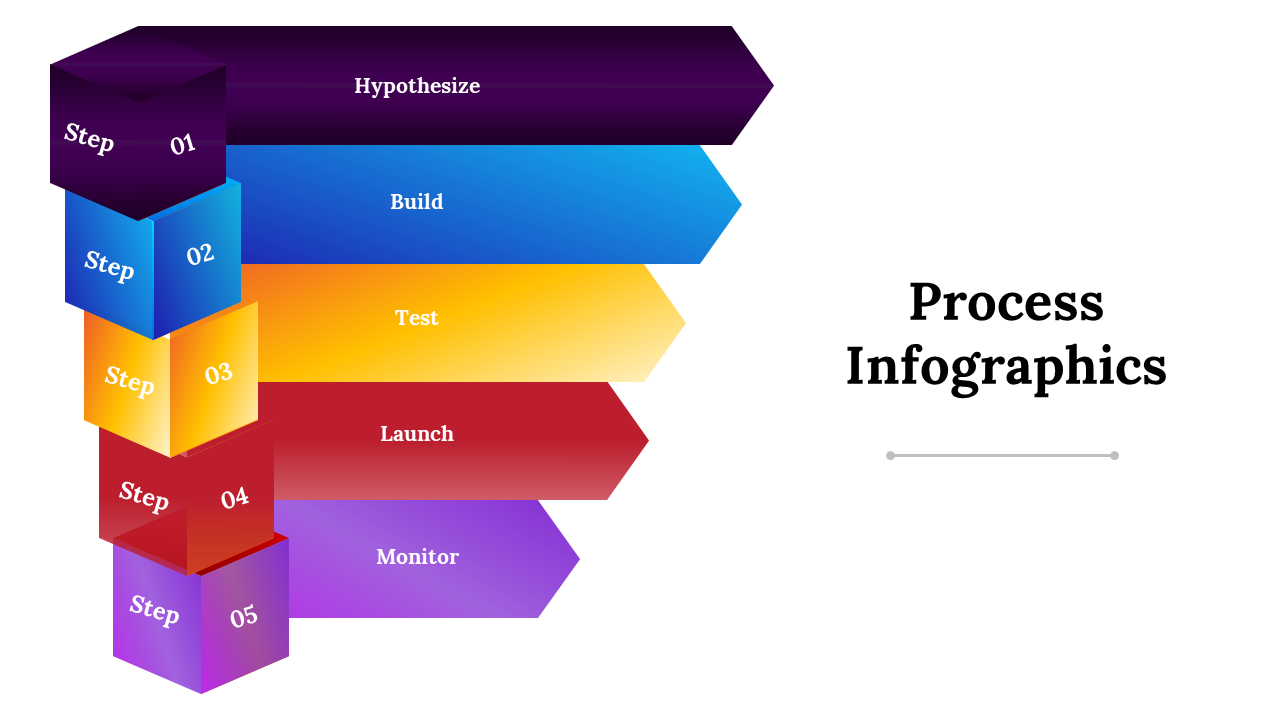 Step 01
Hypothesize

Step 02
Build

Step 03
Test

Step 04
Launch

Step 05
Monitor

Process Infographics